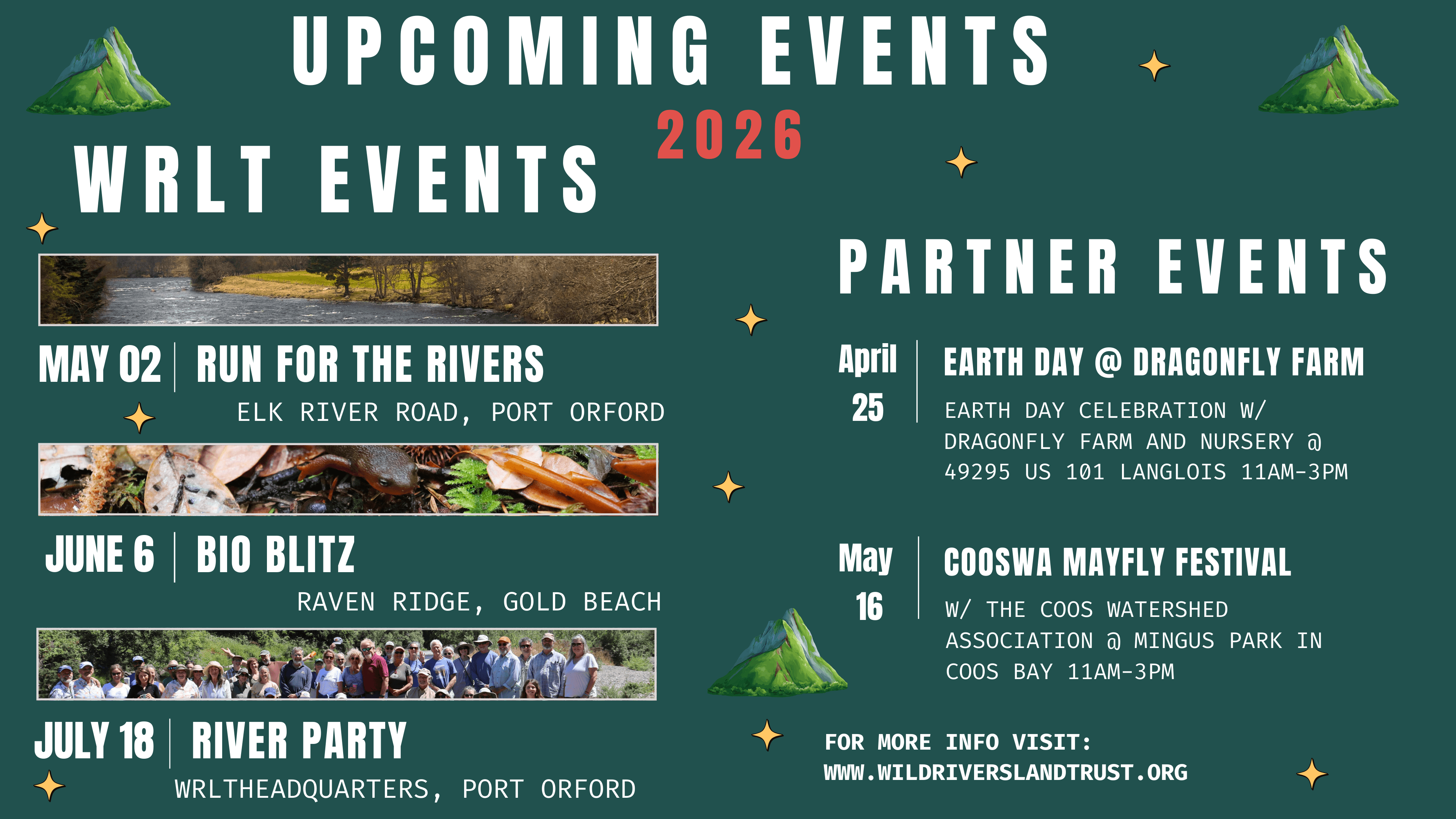 UPCOMING EVENTS
2026

WRLT EVENTS

MAY 02 | RUN FOR THE RIVERS
ELK RIVER ROAD, PORT ORFORD

JUNE 6 | BIO BLITZ
RAVEN RIDGE, GOLD BEACH

JULY 18 | RIVER PARTY
WRLTHEADQUARTERS, PORT ORFORD

PARTNER EVENTS

April 25 | EARTH DAY @ DRAGONFLY FARM
EARTH DAY CELEBRATION W/ DRAGONFLY FARM AND NURSERY @ 49295 US 101 LANGLOIS 11AM-3PM

May 16 | COOSWA MAYFLY FESTIVAL
W/ THE COOS WATERSHED ASSOCIATION @ MINGUS PARK IN COOS BAY 11AM-3PM

FOR MORE INFO VISIT:
WWW.WILDRIVERSLANDTRUST.ORG